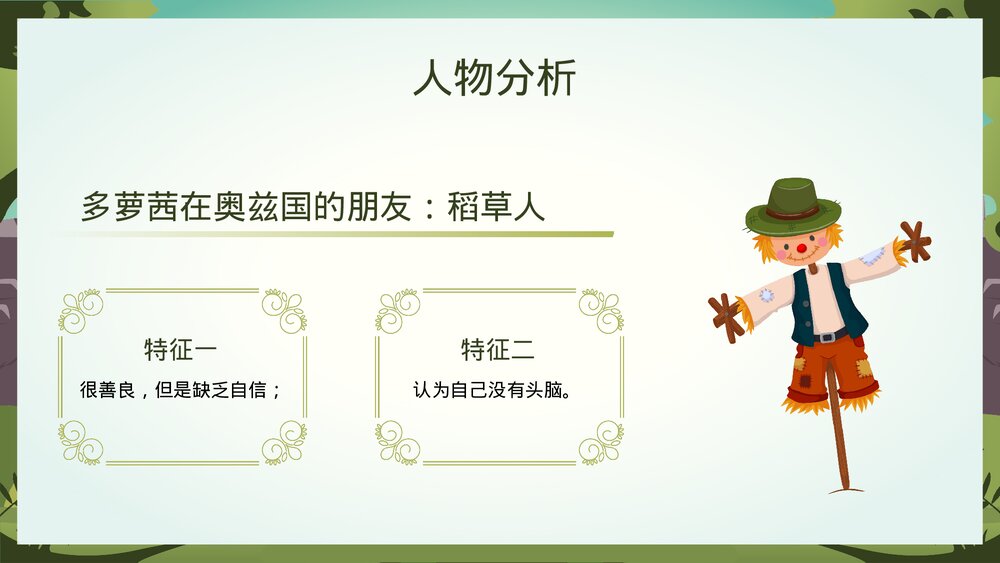 人物分析

多萝茜在奥兹国的朋友：稻草人

特征一

很善良，但是缺乏自信；

特征二

认为自己没有头脑。